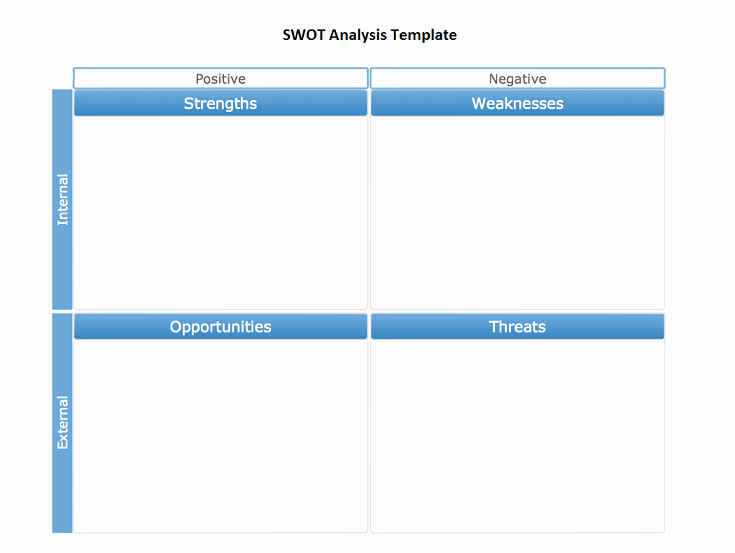 SWOT Analysis Template

| | Positive | Negative |
|---|---|---|
| Internal | Strengths | Weaknesses |
| External | Opportunities | Threats |